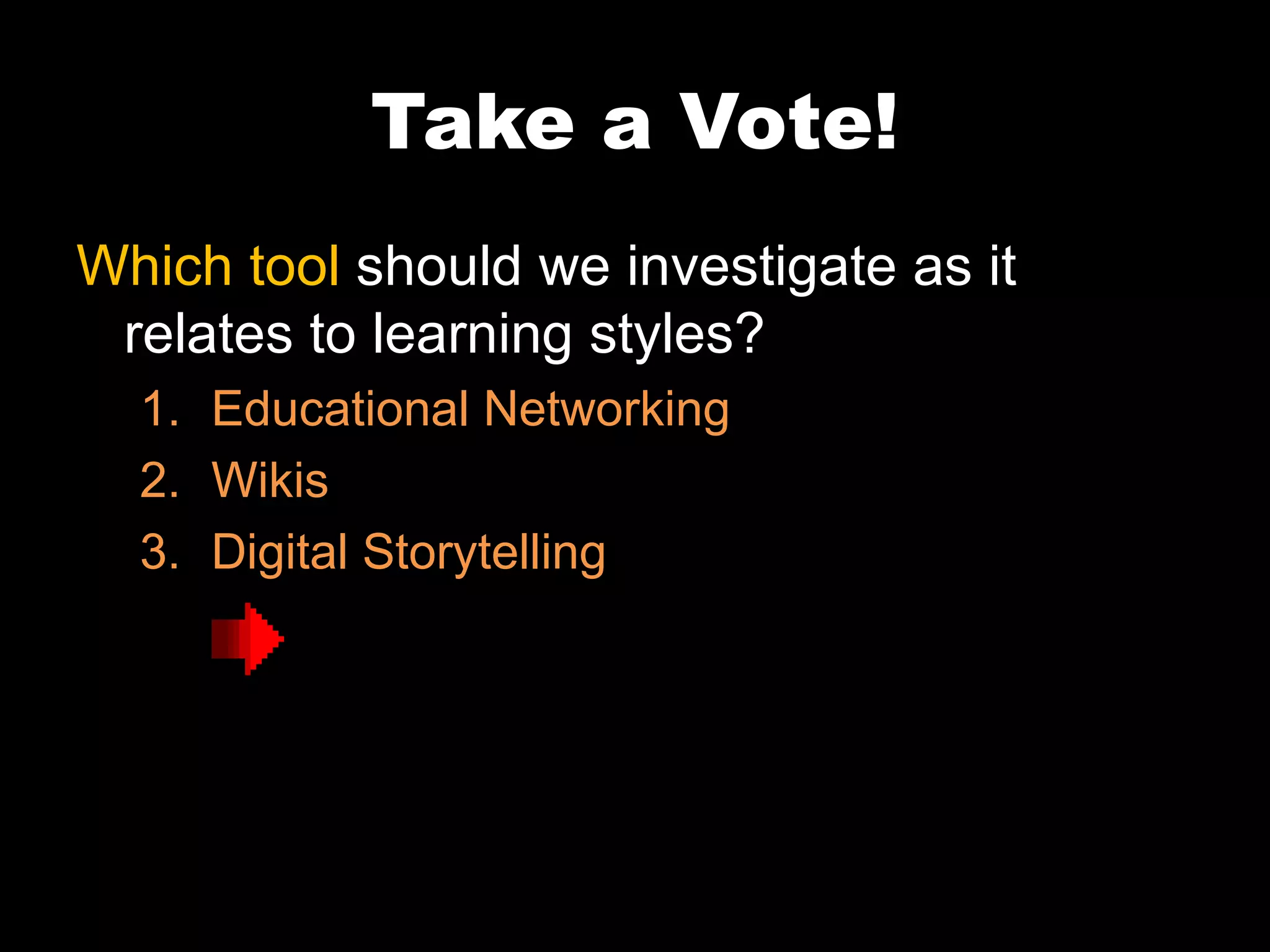 Take a Vote!

Which tool should we investigate as it relates to learning styles?

1. Educational Networking
2. Wikis
3. Digital Storytelling